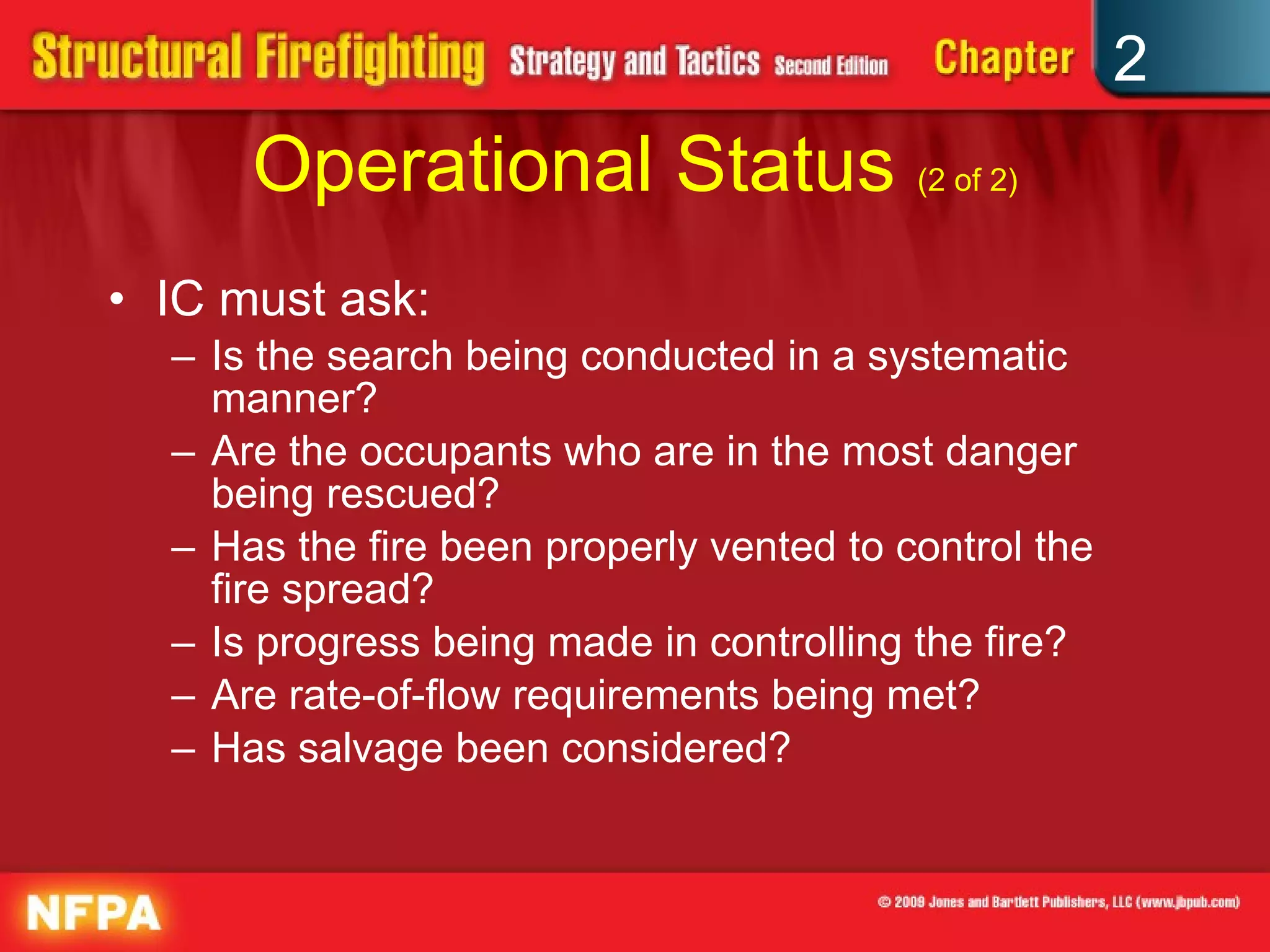 Structural Firefighting Strategy and Tactics Second Edition Chapter 2

Operational Status (2 of 2)

• IC must ask:
– Is the search being conducted in a systematic manner?
– Are the occupants who are in the most danger being rescued?
– Has the fire been properly vented to control the fire spread?
– Is progress being made in controlling the fire?
– Are rate-of-flow requirements being met?
– Has salvage been considered?

NFPA

© 2009 Jones and Bartlett Publishers, LLC (www.jbpub.com)